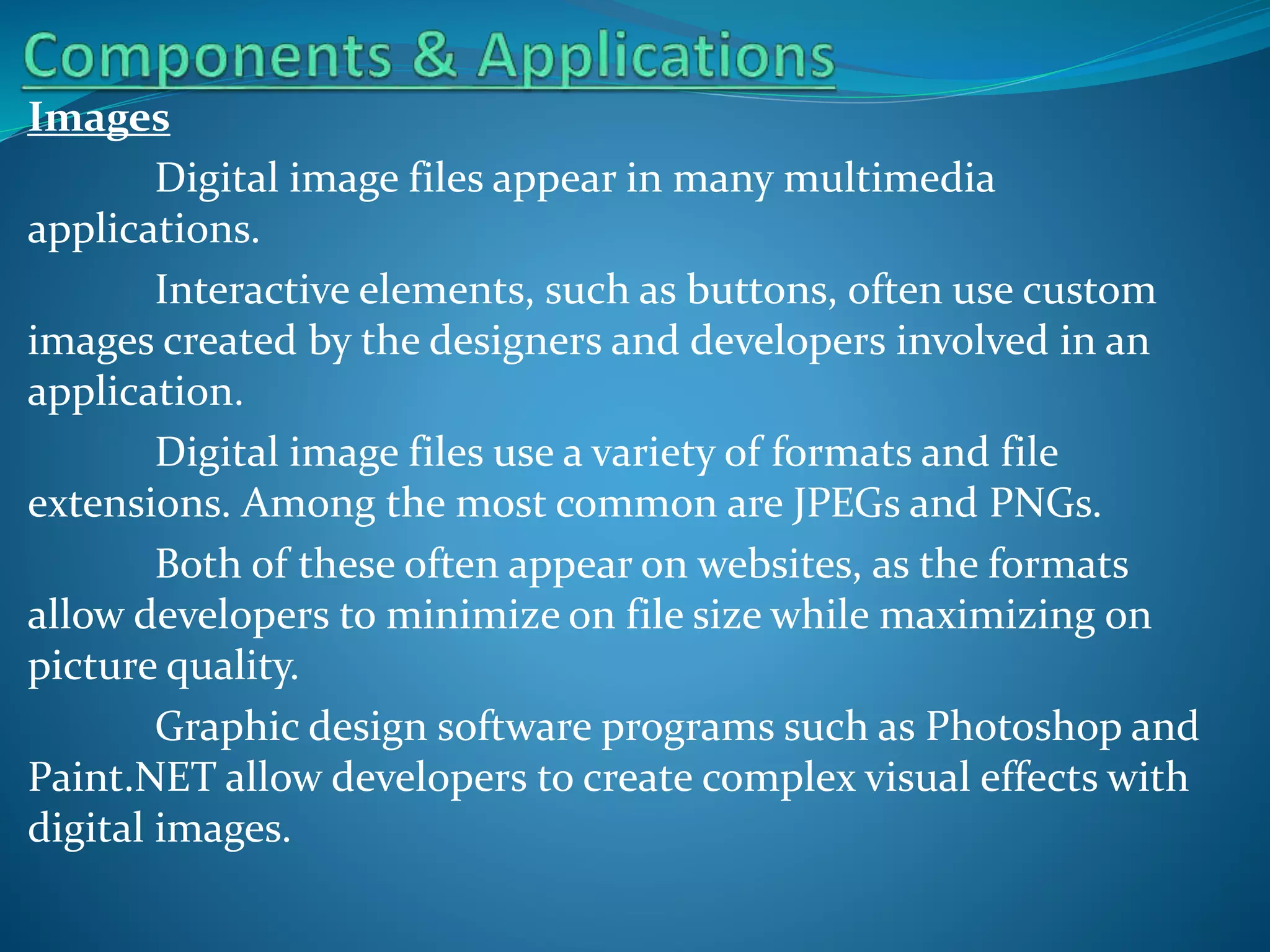 Components & Applications

Images

Digital image files appear in many multimedia applications.

Interactive elements, such as buttons, often use custom images created by the designers and developers involved in an application.

Digital image files use a variety of formats and file extensions. Among the most common are JPEGs and PNGs.

Both of these often appear on websites, as the formats allow developers to minimize on file size while maximizing on picture quality.

Graphic design software programs such as Photoshop and Paint.NET allow developers to create complex visual effects with digital images.